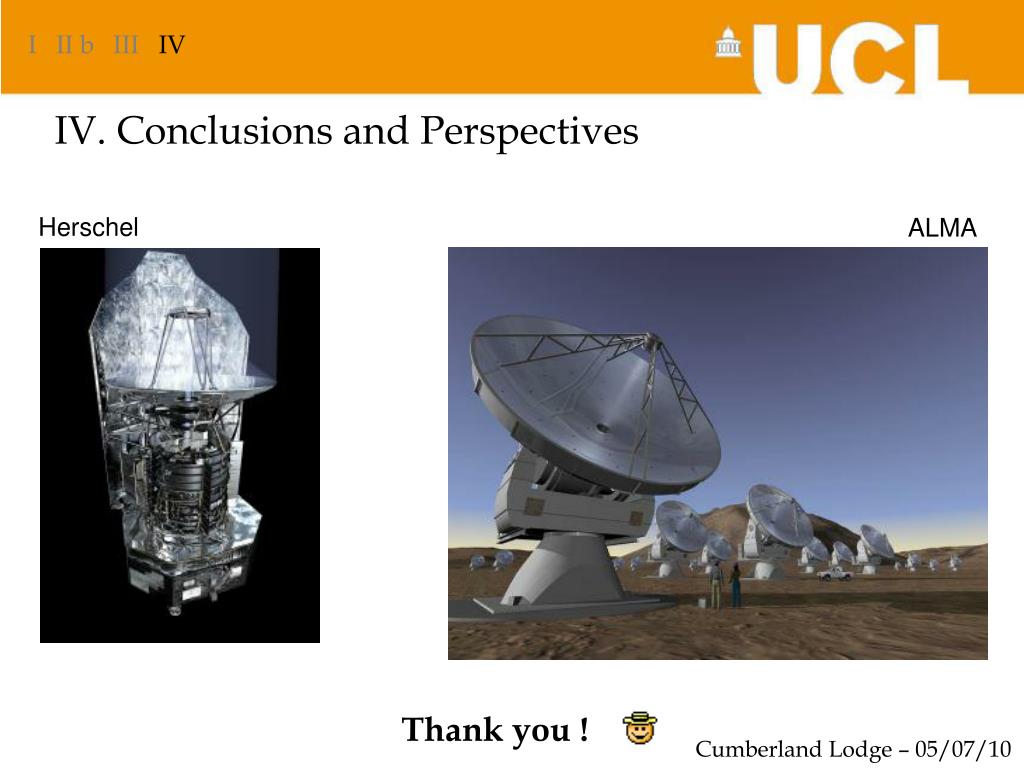 I II b III IV

UCL

IV. Conclusions and Perspectives

Herschel

ALMA

Thank you !

Cumberland Lodge – 05/07/10